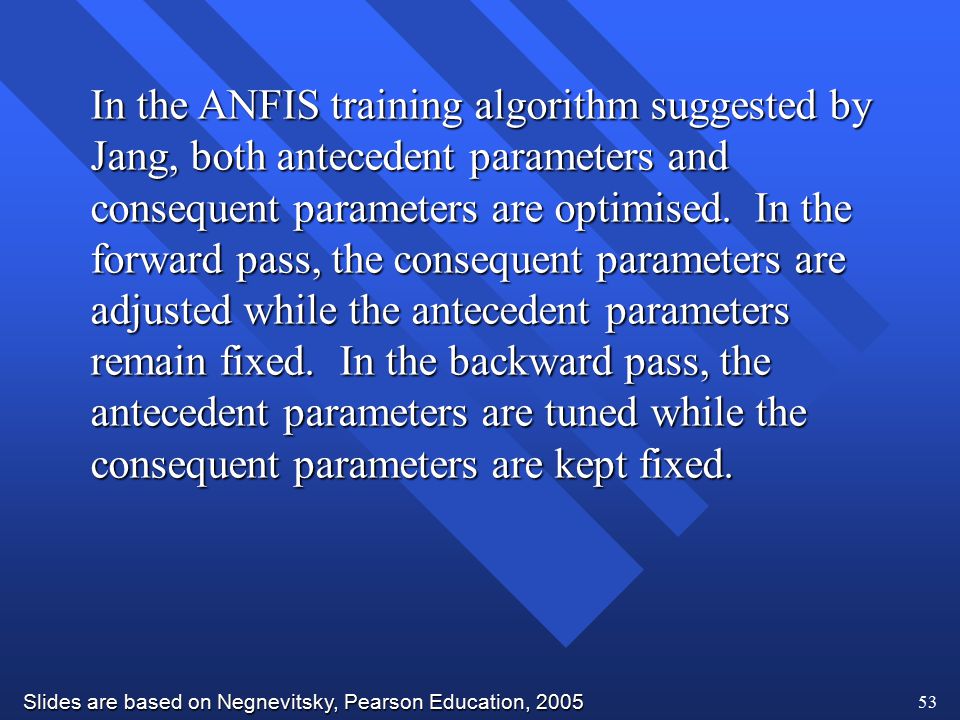 In the ANFIS training algorithm suggested by Jang, both antecedent parameters and consequent parameters are optimised. In the forward pass, the consequent parameters are adjusted while the antecedent parameters remain fixed. In the backward pass, the antecedent parameters are tuned while the consequent parameters are kept fixed.

Slides are based on Negnevitsky, Pearson Education, 2005

53